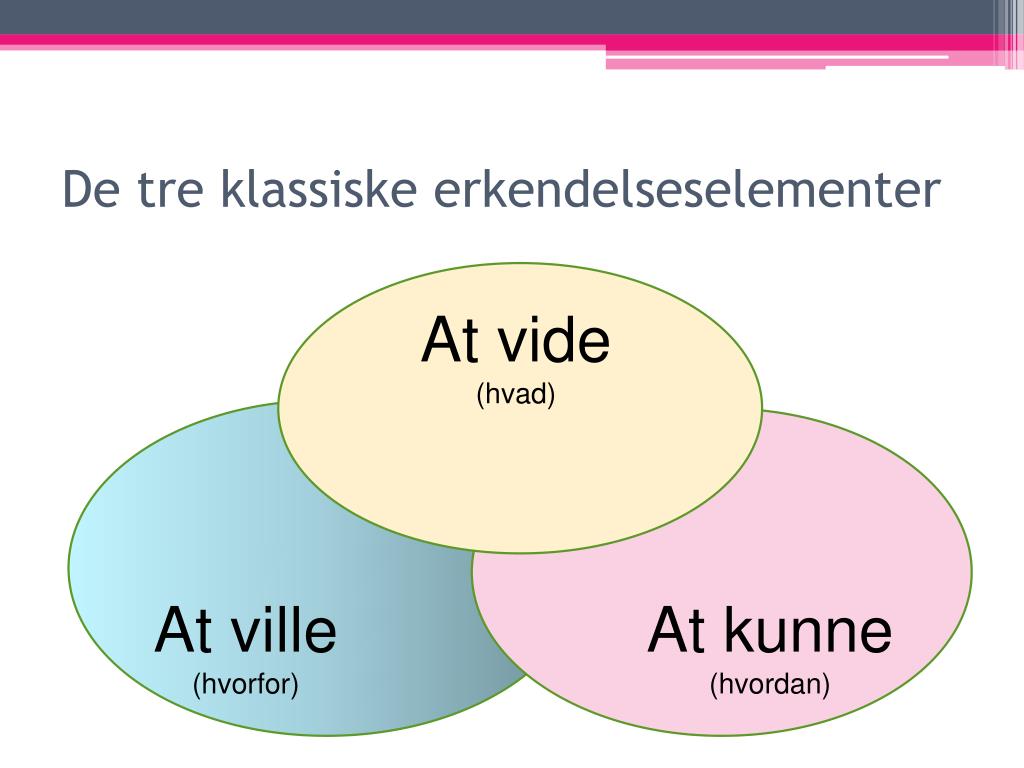 De tre klassiske erkendelseselementer

At vide
(hvad)

At ville
(hvorfor)

At kunne
(hvordan)